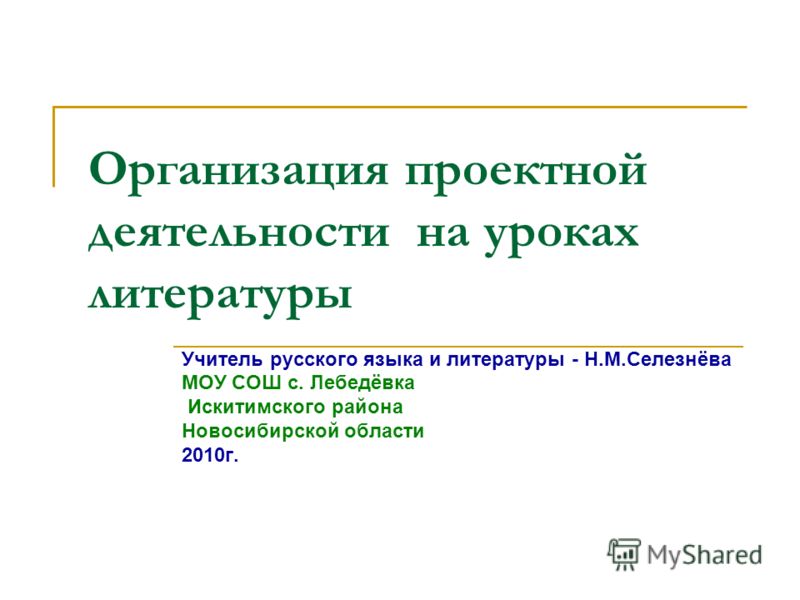 Организация проектной деятельности на уроках литературы

Учитель русского языка и литературы - Н.М.Селезнёва
МОУ СОШ с. Лебедёвка
Искитимского района
Новосибирской области
2010г.

MyShared